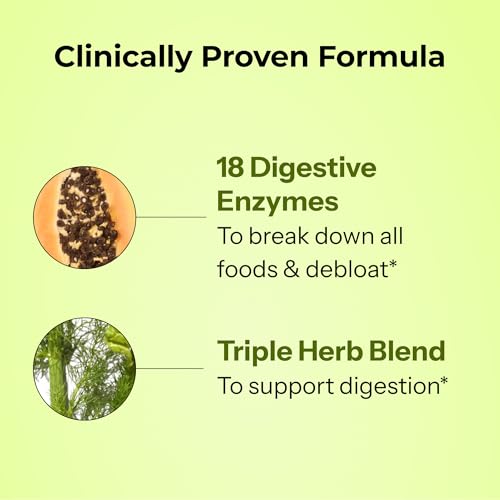 Clinically Proven Formula

18 Digestive Enzymes
To break down all foods & debloat*

Triple Herb Blend
To support digestion*